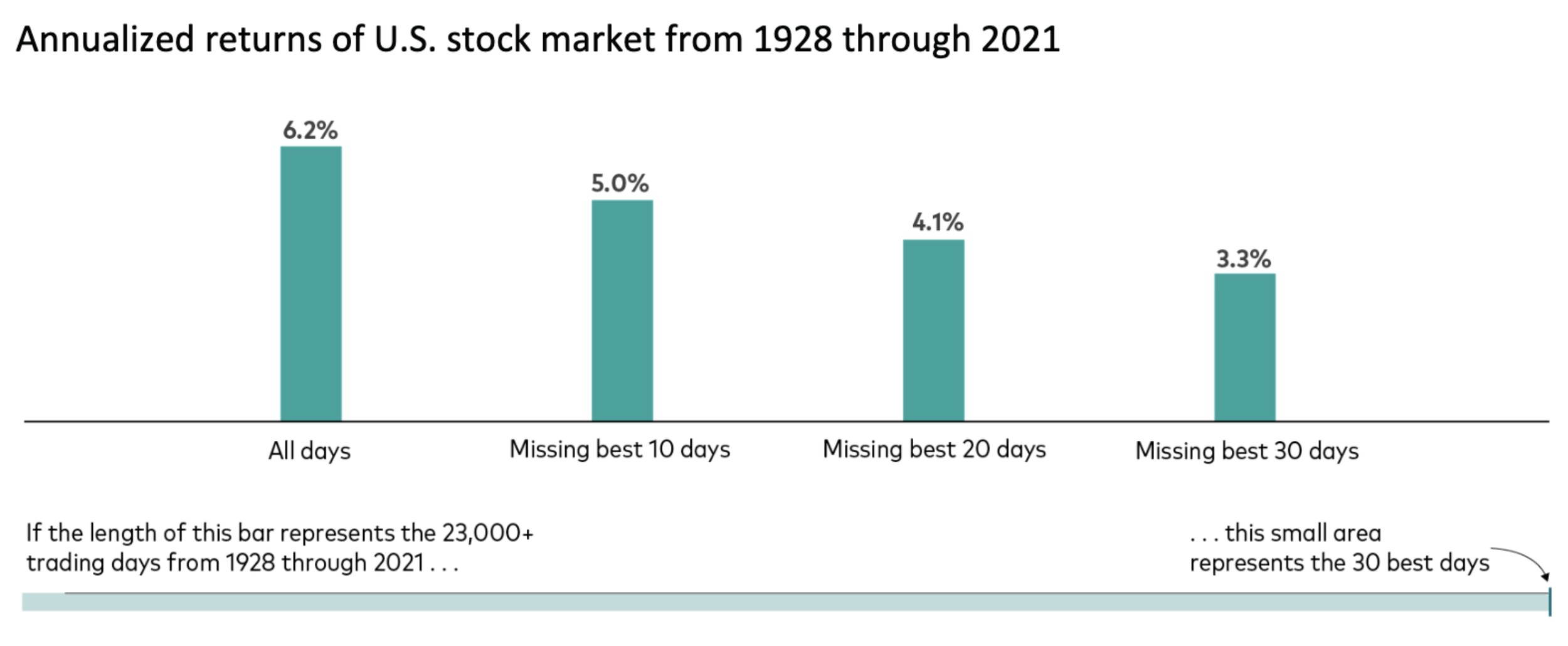 Annualized returns of U.S. stock market from 1928 through 2021

6.2%
5.0%
4.1%
3.3%

All days
Missing best 10 days
Missing best 20 days
Missing best 30 days

If the length of this bar represents the 23,000+ trading days from 1928 through 2021 . . .

. . . this small area represents the 30 best days